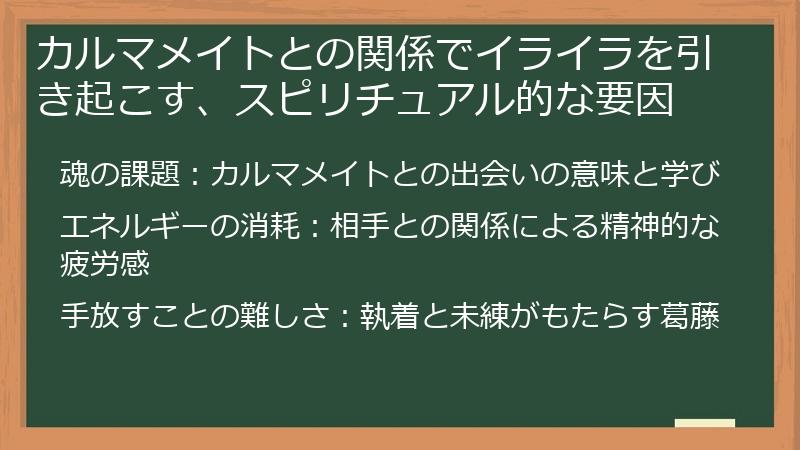 カルマメイトとの関係でイライラを引き起こす、スピリチュアル的な要因

魂の課題：カルマメイトとの出会いの意味と学び

エネルギーの消耗：相手との関係による精神的な疲労感

手放すことの難しさ：執着と未練がもたらす葛藤